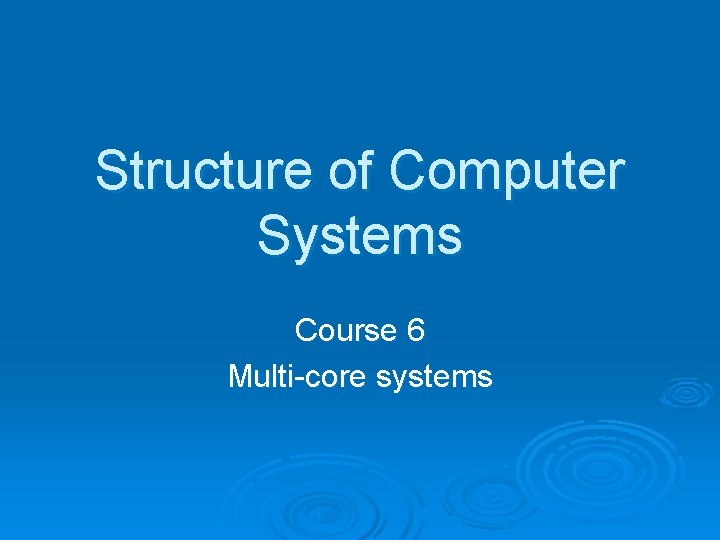 Structure of Computer Systems

Course 6
Multi-core systems